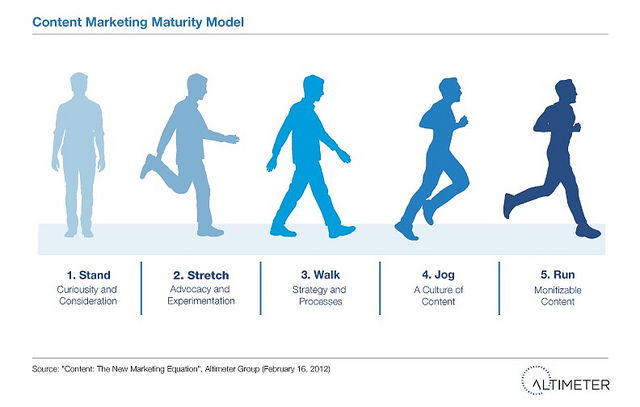 Content Marketing Maturity Model

1. Stand
Curiousity and Consideration

2. Stretch
Advocacy and Experimentation

3. Walk
Strategy and Processes

4. Jog
A Culture of Content

5. Run
Monitizable Content

Source: "Content: The New Marketing Equation", Altimeter Group (February 16, 2012)

ALTIMETER